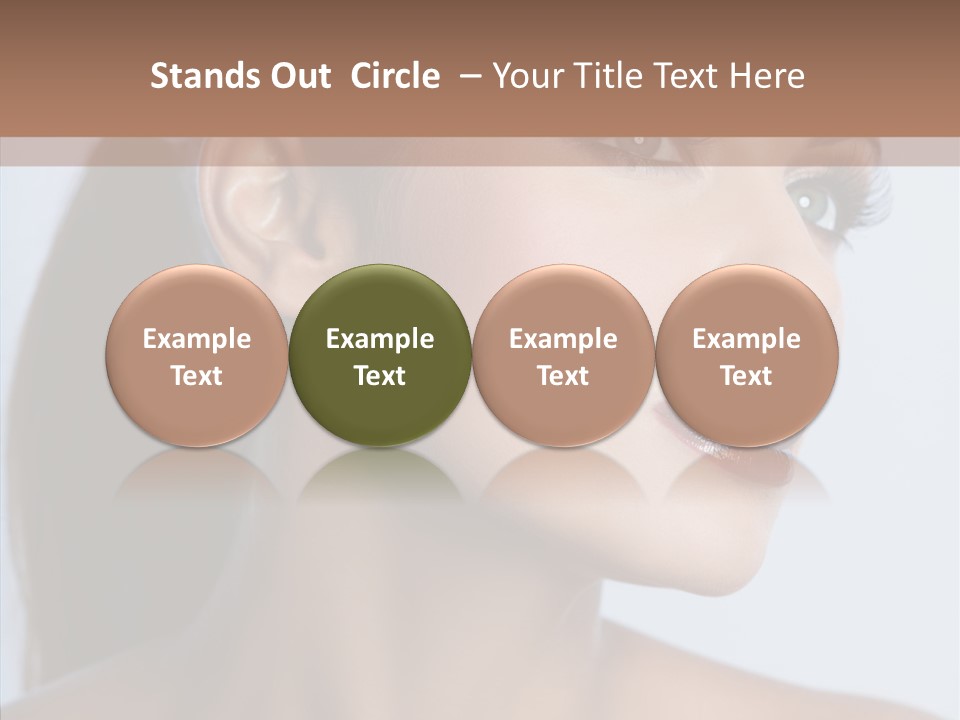 Stands Out Circle – Your Title Text Here

Example Text

Example Text

Example Text

Example Text